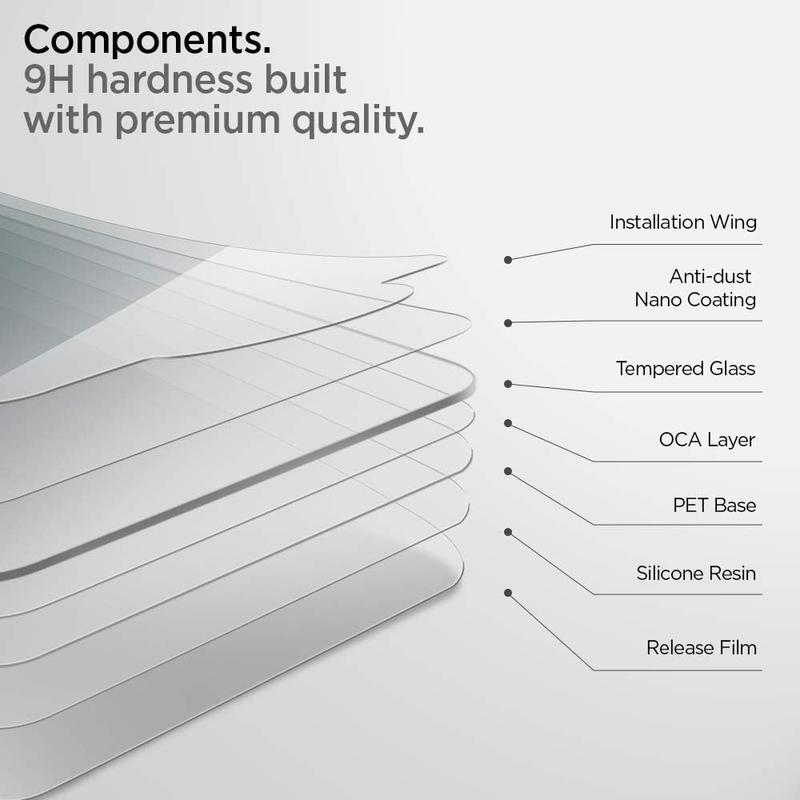 Components.
9H hardness built with premium quality.

Installation Wing

Anti-dust Nano Coating

Tempered Glass

OCA Layer

PET Base

Silicone Resin

Release Film